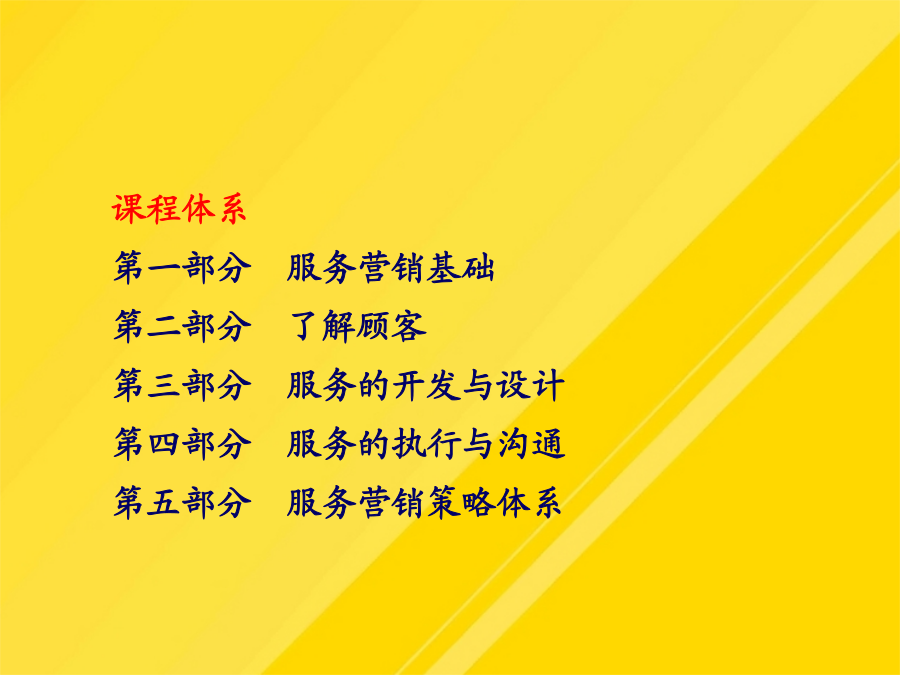 课程体系

第一部分　服务营销基础

第二部分　了解顾客

第三部分　服务的开发与设计

第四部分　服务的执行与沟通

第五部分　服务营销策略体系